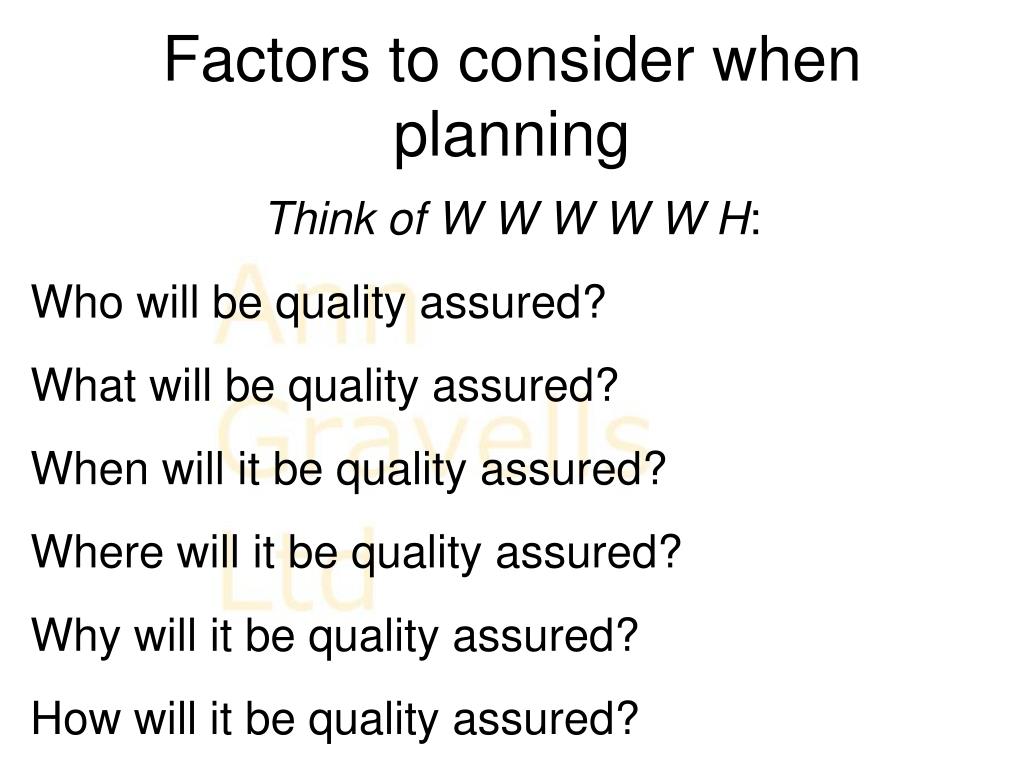 Factors to consider when planning

Think of W W W W W H:

Who will be quality assured?

What will be quality assured?

When will it be quality assured?

Where will it be quality assured?

Why will it be quality assured?

How will it be quality assured?

Ann Gravells Ltd